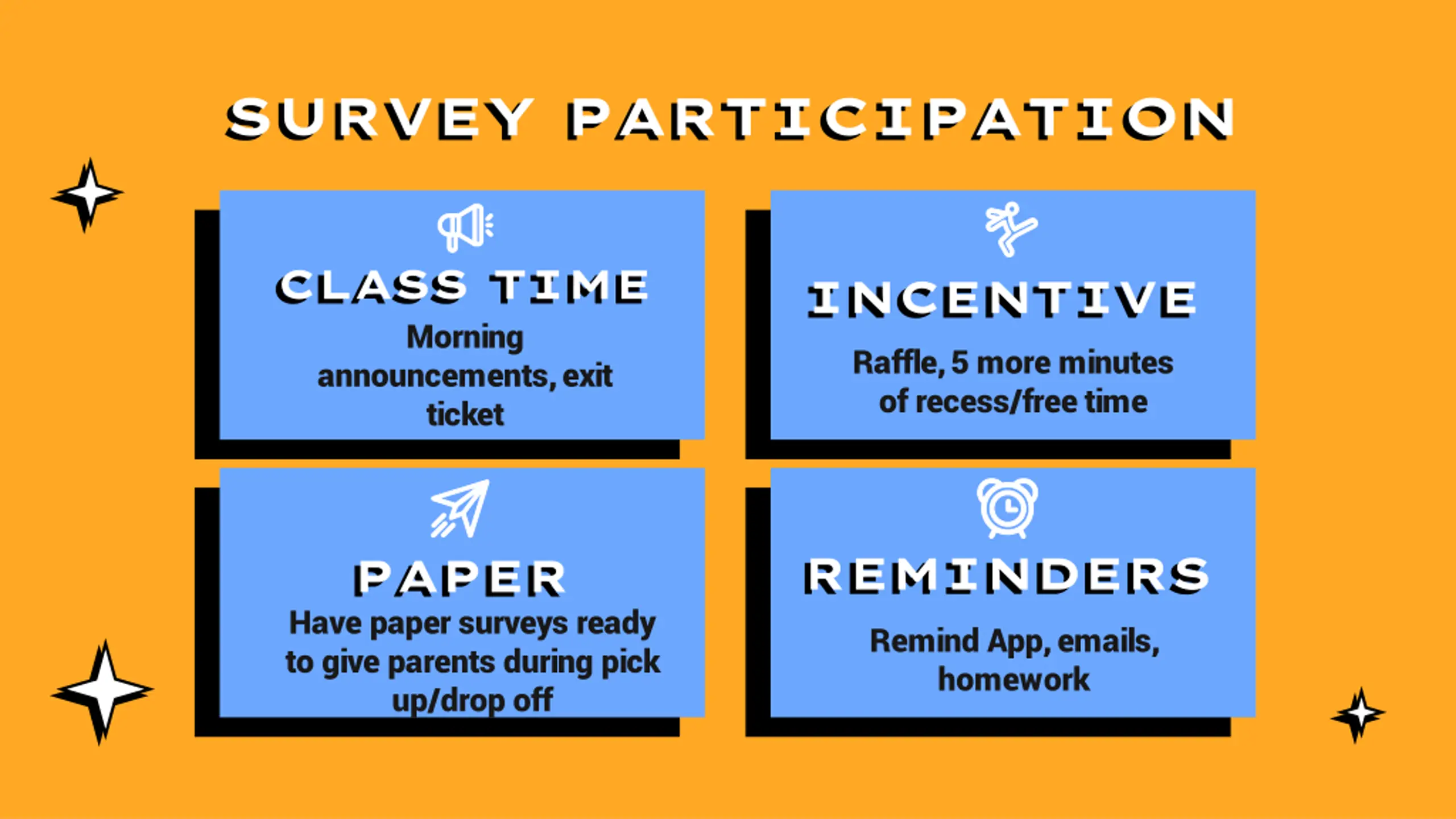 SURVEY PARTICIPATION

CLASS TIME

Morning announcements, exit ticket

INCENTIVE

Raffle, 5 more minutes of recess/free time

PAPER

Have paper surveys ready to give parents during pick up/drop off

REMINDERS

Remind App, emails, homework